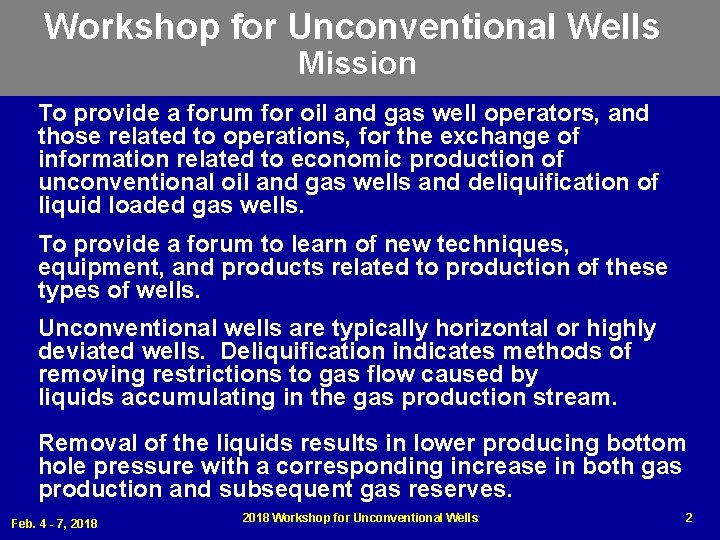 Workshop for Unconventional Wells
Mission

To provide a forum for oil and gas well operators, and those related to operations, for the exchange of information related to economic production of unconventional oil and gas wells and deliquification of liquid loaded gas wells.

To provide a forum to learn of new techniques, equipment, and products related to production of these types of wells.

Unconventional wells are typically horizontal or highly deviated wells. Deliquification indicates methods of removing restrictions to gas flow caused by liquids accumulating in the gas production stream.

Removal of the liquids results in lower producing bottom hole pressure with a corresponding increase in both gas production and subsequent gas reserves.

Feb. 4 - 7, 2018

2018 Workshop for Unconventional Wells

2